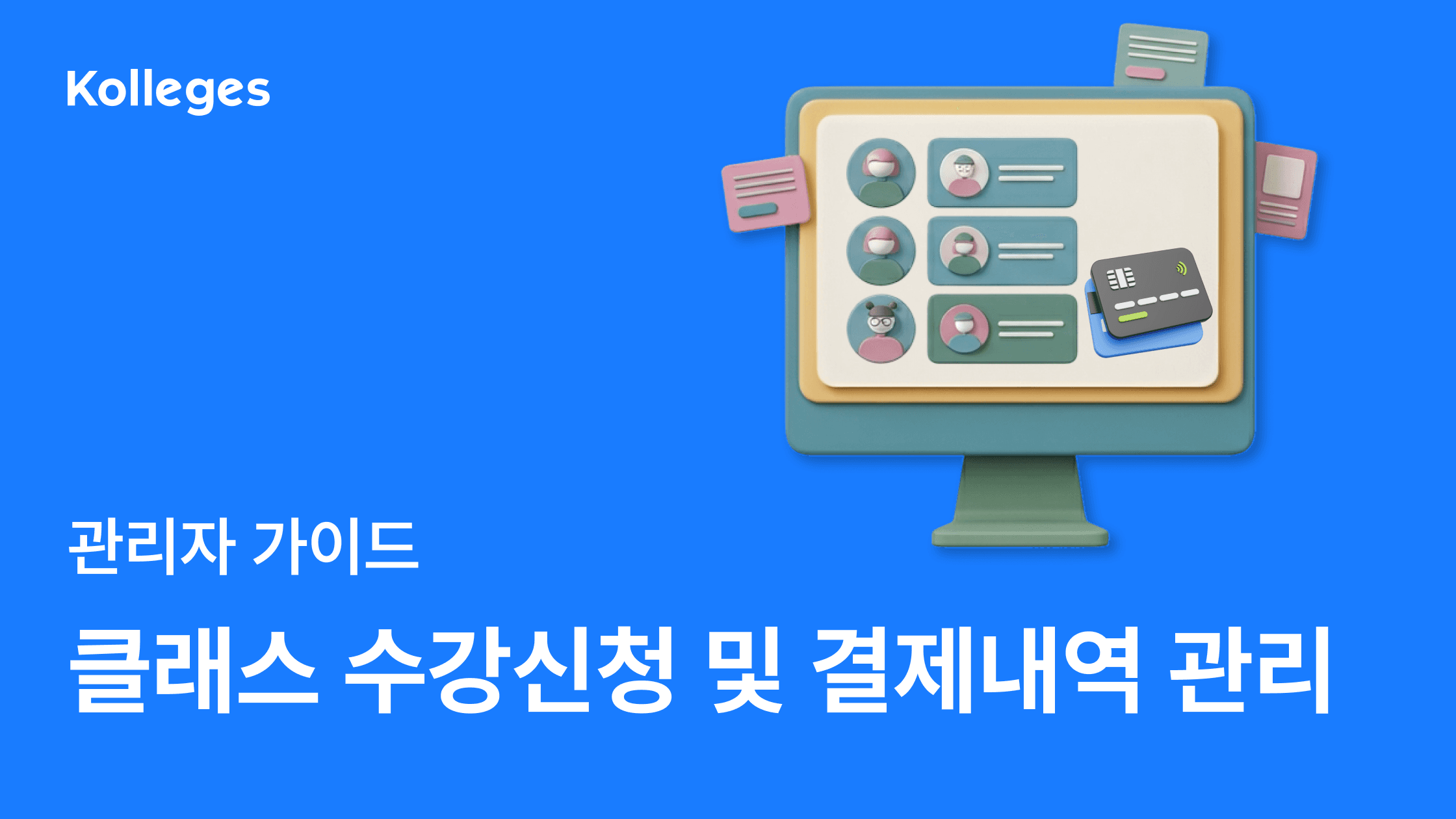 Kolleges

관리자 가이드

클래스 수강신청 및 결제내역 관리